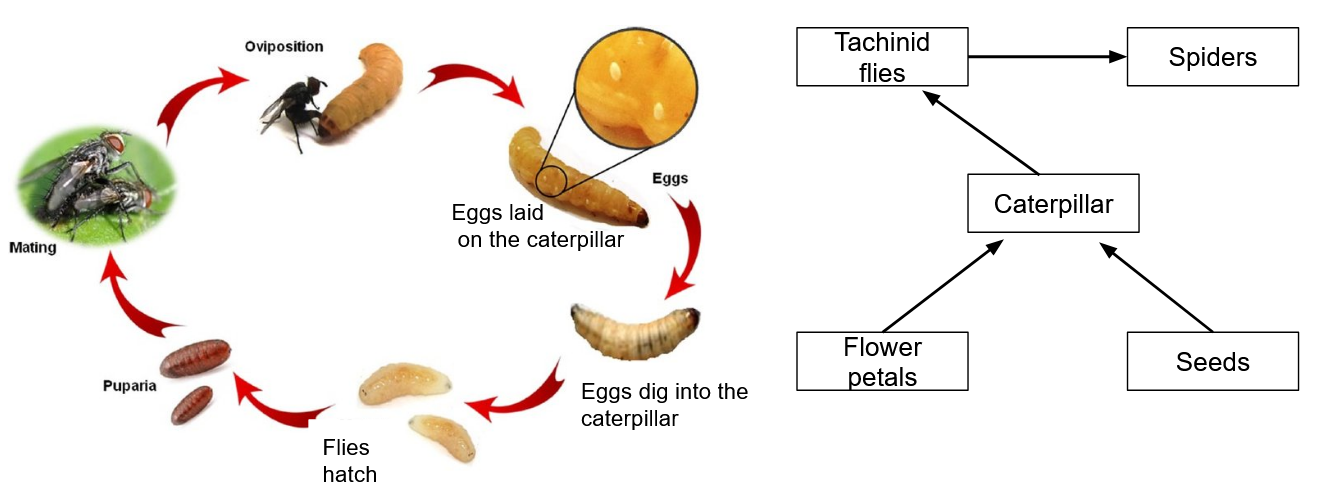 Oviposition

Eggs

Eggs laid on the caterpillar

Eggs dig into the caterpillar

Flies hatch

Puparia

Mating

Tachinid flies

Spiders

Caterpillar

Flower petals

Seeds